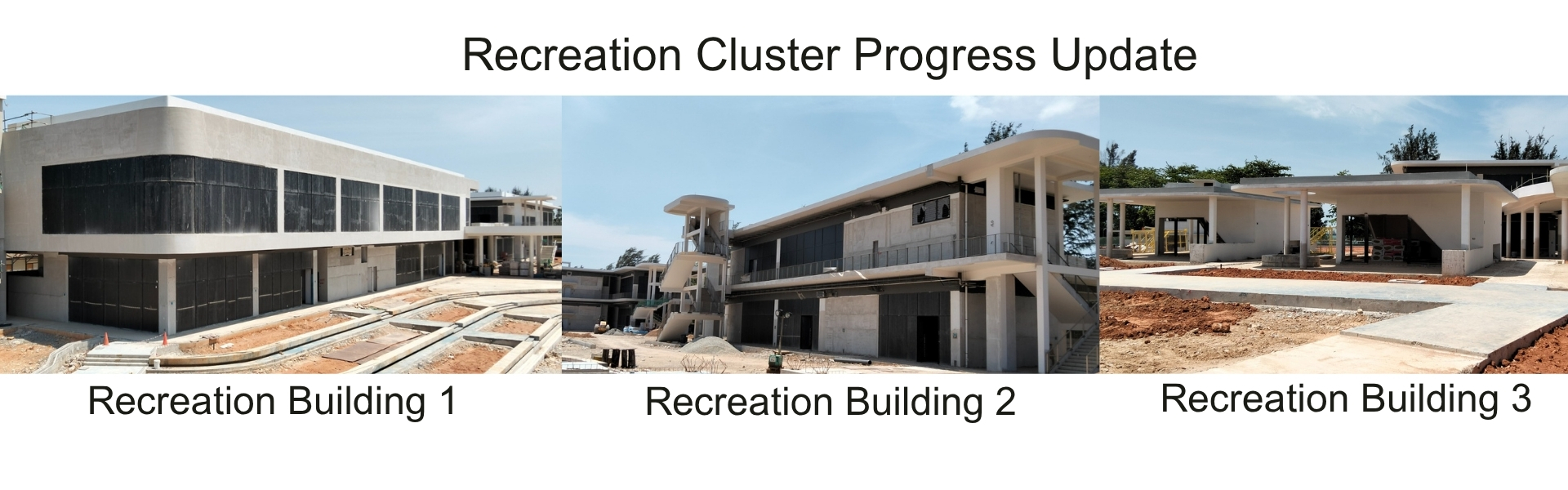 Recreation Cluster Progress Update

Recreation Building 1

Recreation Building 2

Recreation Building 3